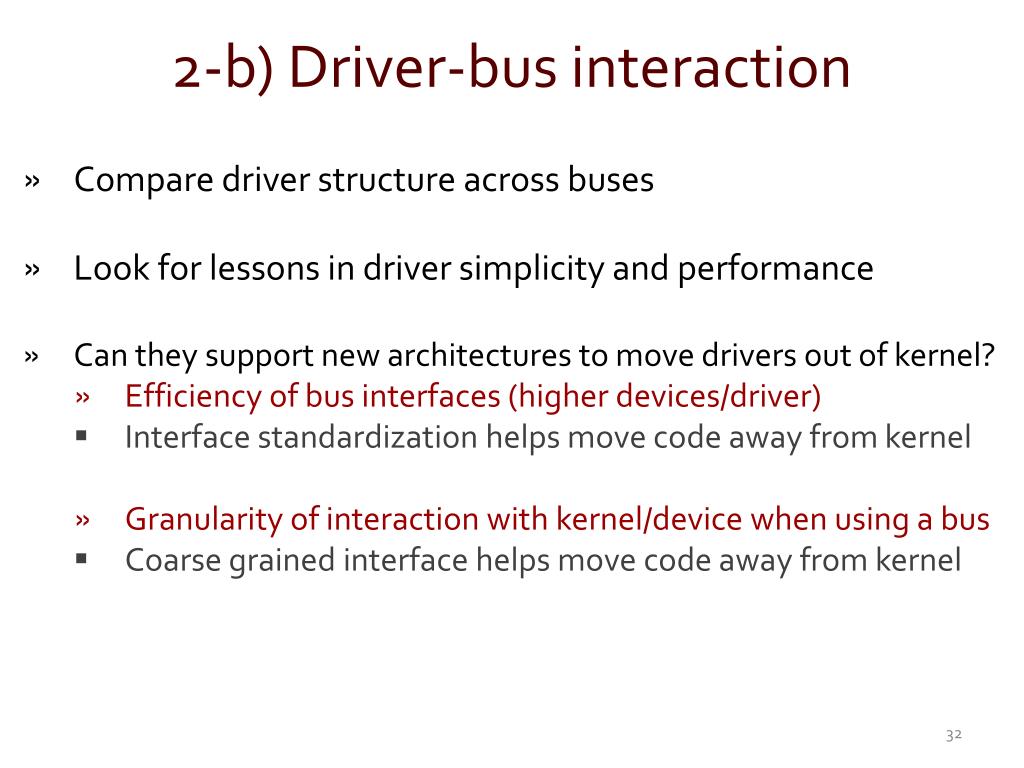 2-b) Driver-bus interaction

» Compare driver structure across buses

» Look for lessons in driver simplicity and performance

» Can they support new architectures to move drivers out of kernel?
» Efficiency of bus interfaces (higher devices/driver)
▪ Interface standardization helps move code away from kernel

» Granularity of interaction with kernel/device when using a bus
▪ Coarse grained interface helps move code away from kernel

32